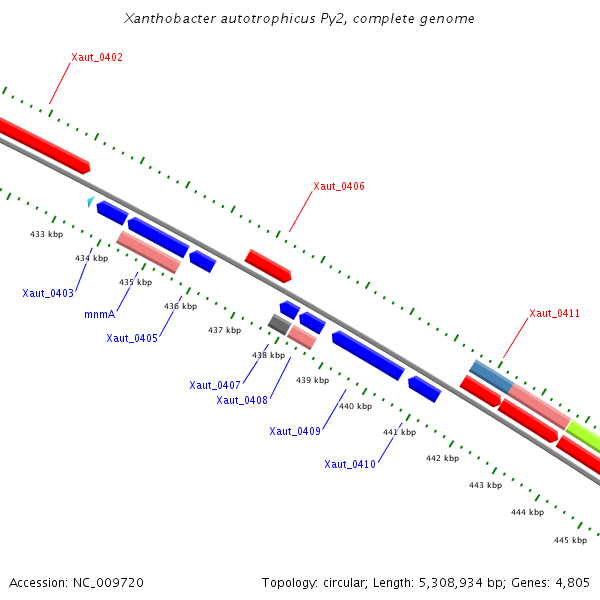 Xanthobacter autotrophicus Py2, complete genome

Xaut_0402

Xaut_0406

Xaut_0411

433 kbp
434 kbp
435 kbp
436 kbp
437 kbp
438 kbp
439 kbp
440 kbp
441 kbp
442 kbp
443 kbp
444 kbp
445 kbp

Xaut_0403
mnmA
Xaut_0405
Xaut_0407
Xaut_0408
Xaut_0409
Xaut_0410

Accession: NC_009720

Topology: circular; Length: 5,308,934 bp; Genes: 4,805